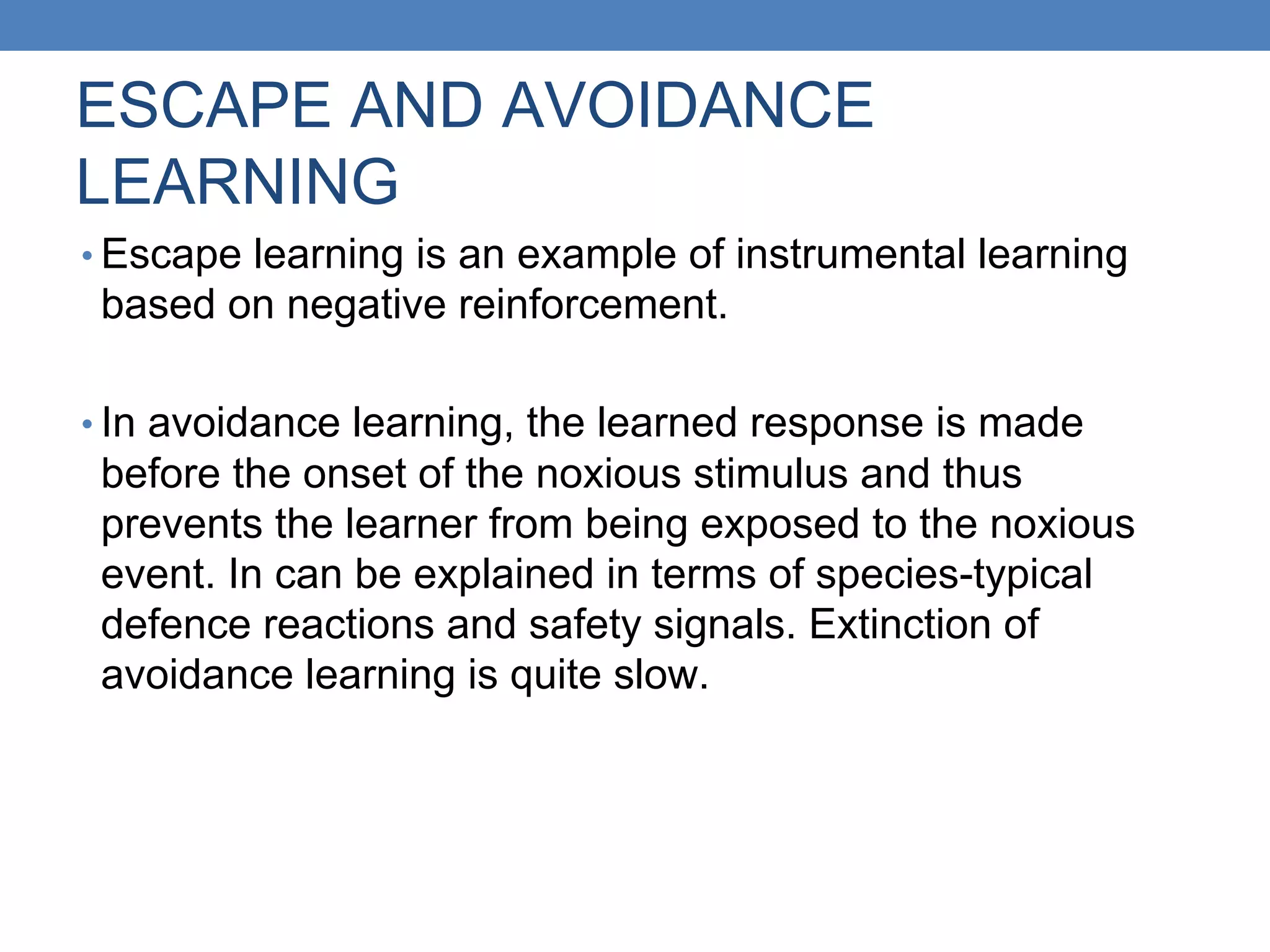 ESCAPE AND AVOIDANCE LEARNING

• Escape learning is an example of instrumental learning based on negative reinforcement.

• In avoidance learning, the learned response is made before the onset of the noxious stimulus and thus prevents the learner from being exposed to the noxious event. In can be explained in terms of species-typical defence reactions and safety signals. Extinction of avoidance learning is quite slow.